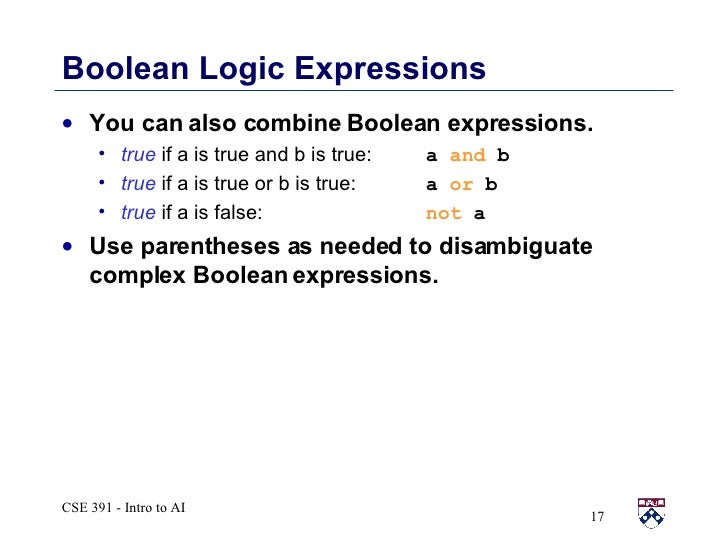 Boolean Logic Expressions

• You can also combine Boolean expressions.
 • true if a is true and b is true: a and b
 • true if a is true or b is true: a or b
 • true if a is false: not a

• Use parentheses as needed to disambiguate complex Boolean expressions.

CSE 391 - Intro to AI

17